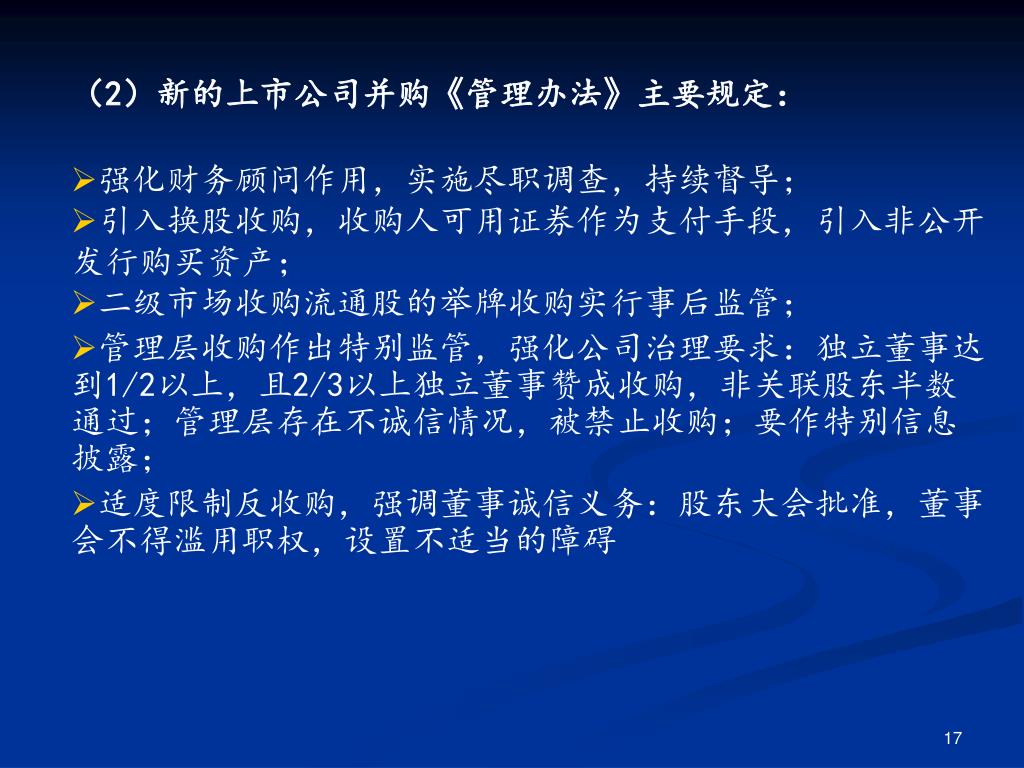 （2）新的上市公司并购《管理办法》主要规定：

➢强化财务顾问作用，实施尽职调查，持续督导；

➢引入换股收购，收购人可用证券作为支付手段，引入非公开发行购买资产；

➢二级市场收购流通股的举牌收购实行事后监管；

➢管理层收购作出特别监管，强化公司治理要求：独立董事达到1/2以上，且2/3以上独立董事赞成收购，非关联股东半数通过；管理层存在不诚信情况，被禁止收购；要作特别信息披露；

➢适度限制反收购，强调董事诚信义务：股东大会批准，董事会不得滥用职权，设置不适当的障碍

17